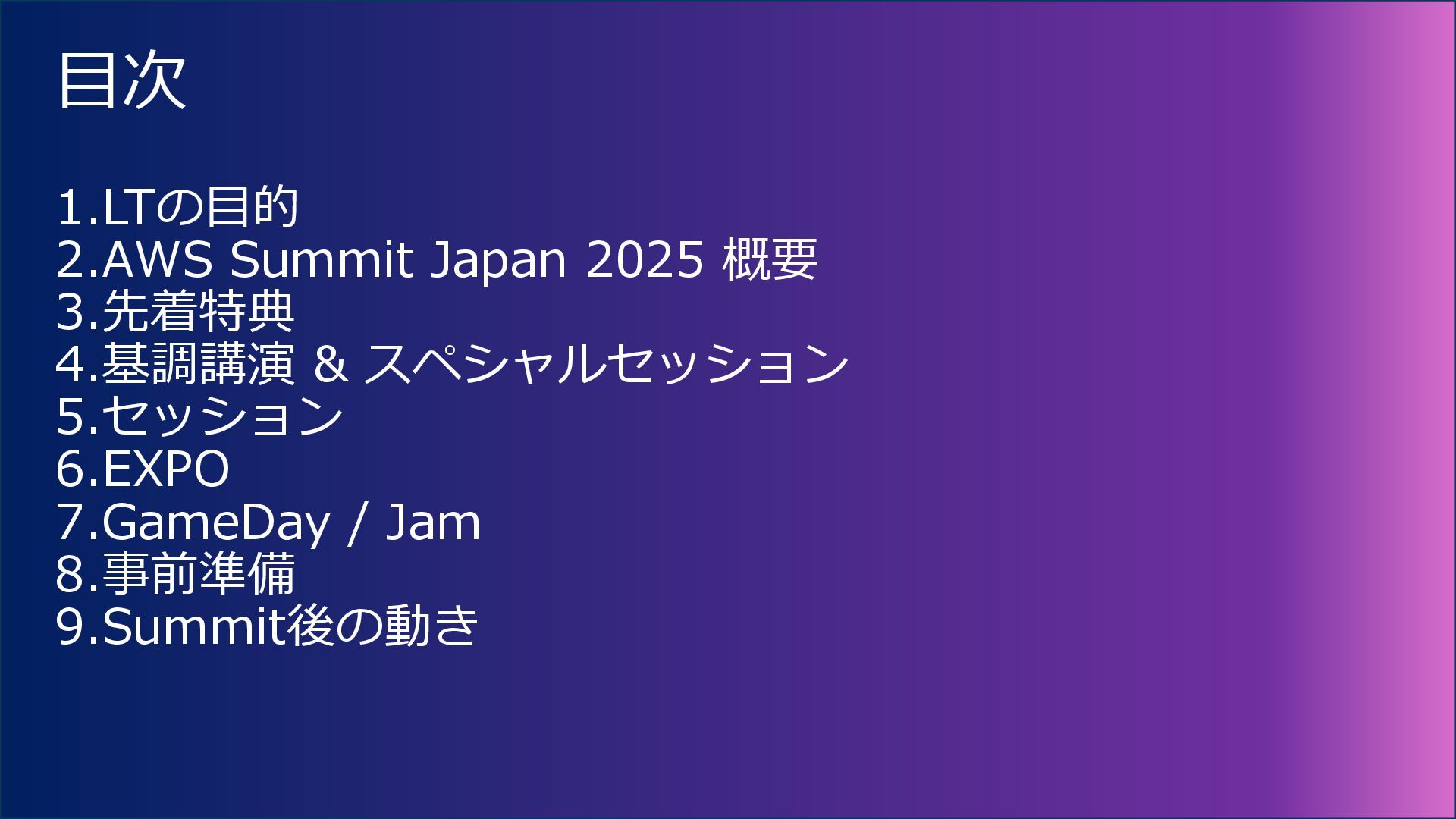 目次

1.LTの目的
2.AWS Summit Japan 2025 概要
3.先着特典
4.基調講演 & スペシャルセッション
5.セッション
6.EXPO
7.GameDay / Jam
8.事前準備
9.Summit後の動き